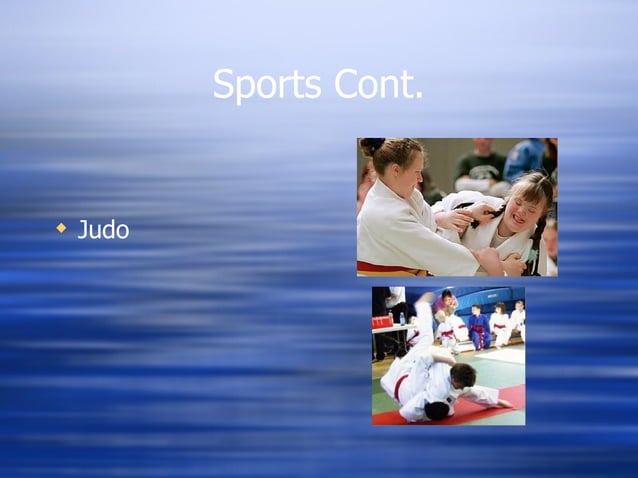 Sports Cont.

Judo